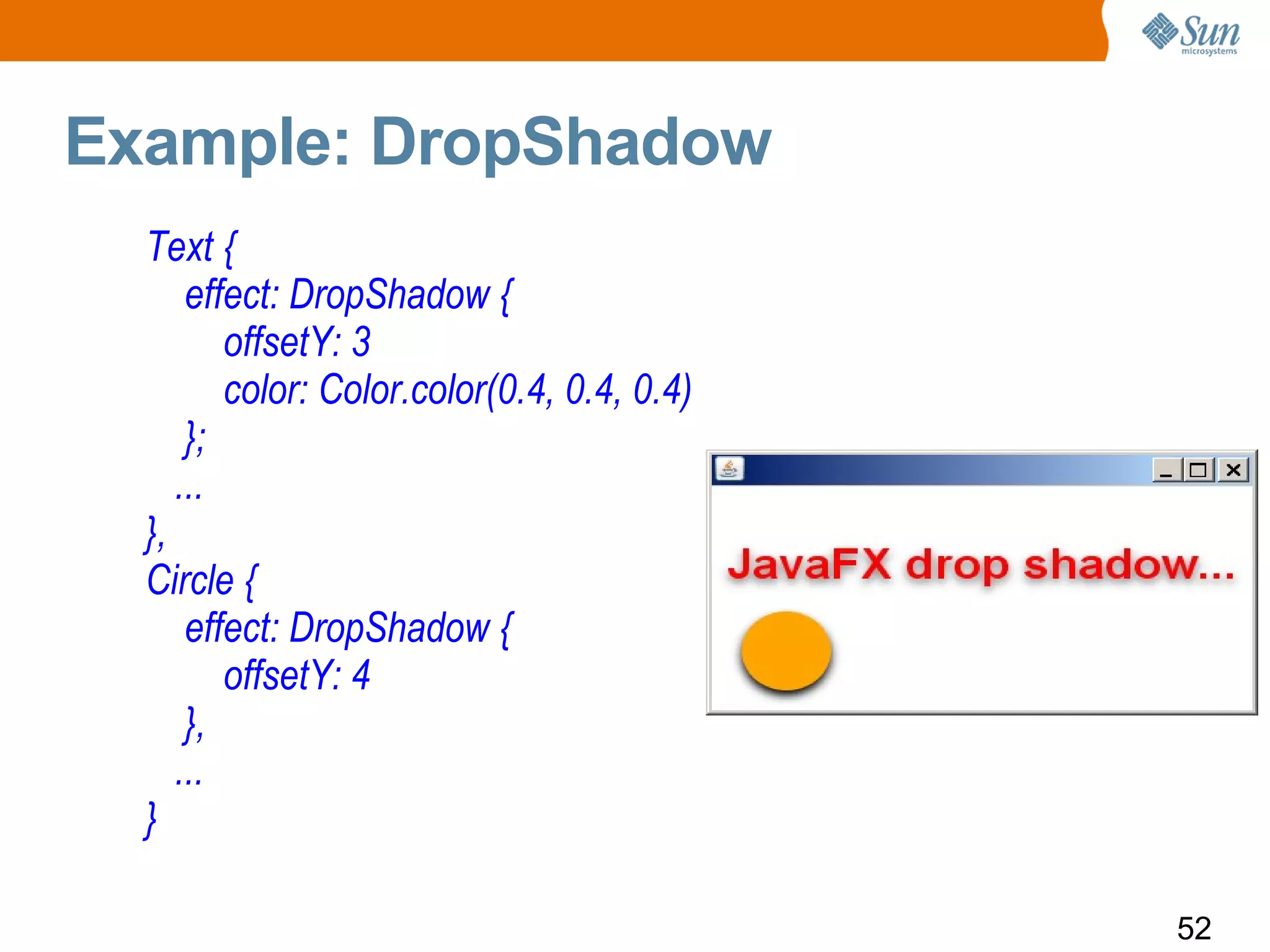 Sun microsystems

Example: DropShadow

Text {
effect: DropShadow {
offsetY: 3
color: Color.color(0.4, 0.4, 0.4)
};
...
},
Circle {
effect: DropShadow {
offsetY: 4
},
...
}

JavaFX drop shadow...

52